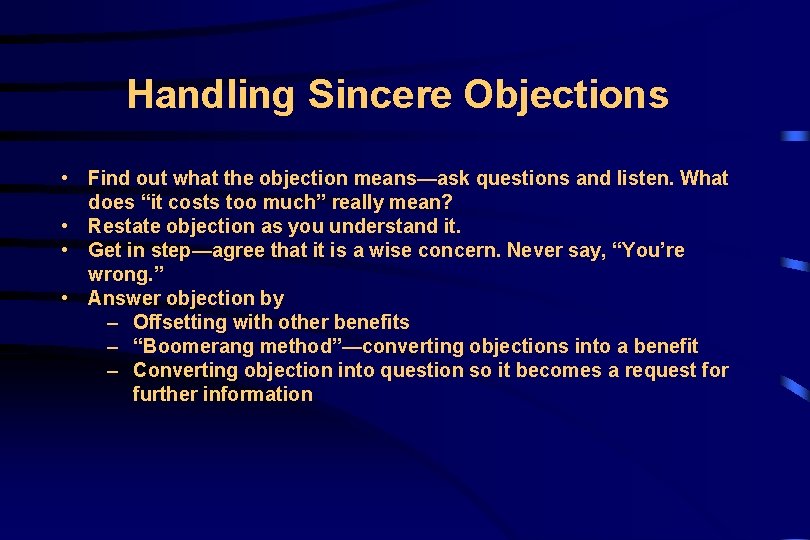 Handling Sincere Objections

• Find out what the objection means—ask questions and listen. What does “it costs too much” really mean?
• Restate objection as you understand it.
• Get in step—agree that it is a wise concern. Never say, “You’re wrong.”
• Answer objection by
– Offsetting with other benefits
– “Boomerang method”—converting objections into a benefit
– Converting objection into question so it becomes a request for further information